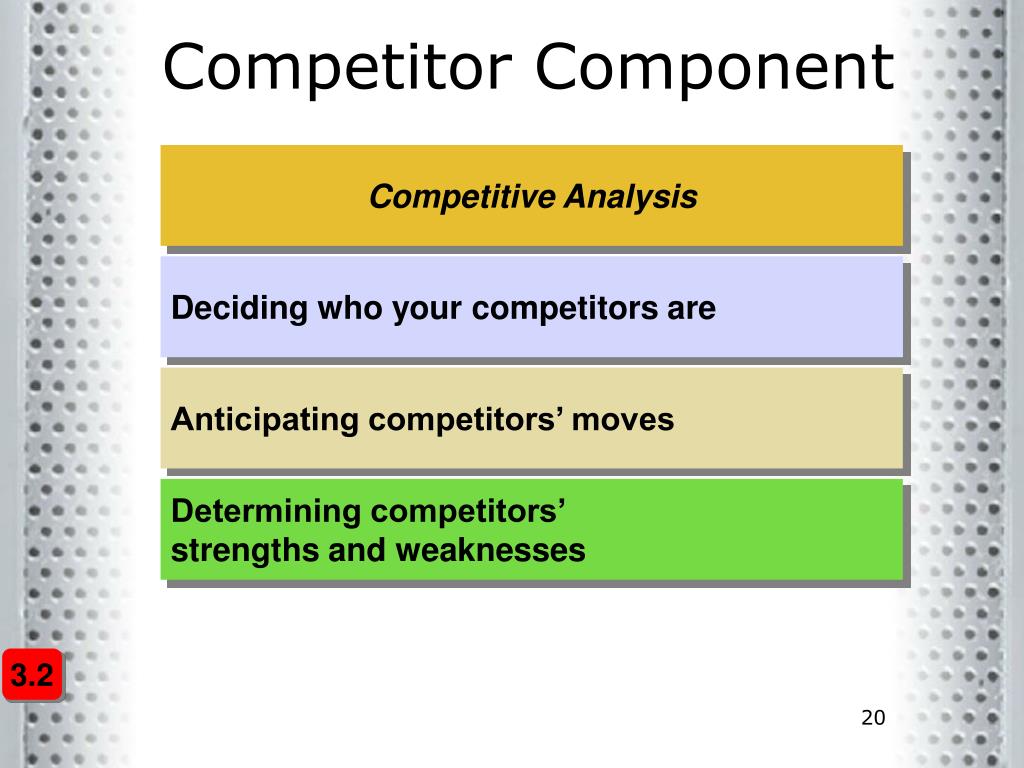 Competitor Component

Competitive Analysis

Deciding who your competitors are

Anticipating competitors’ moves

Determining competitors’ strengths and weaknesses

3.2

20